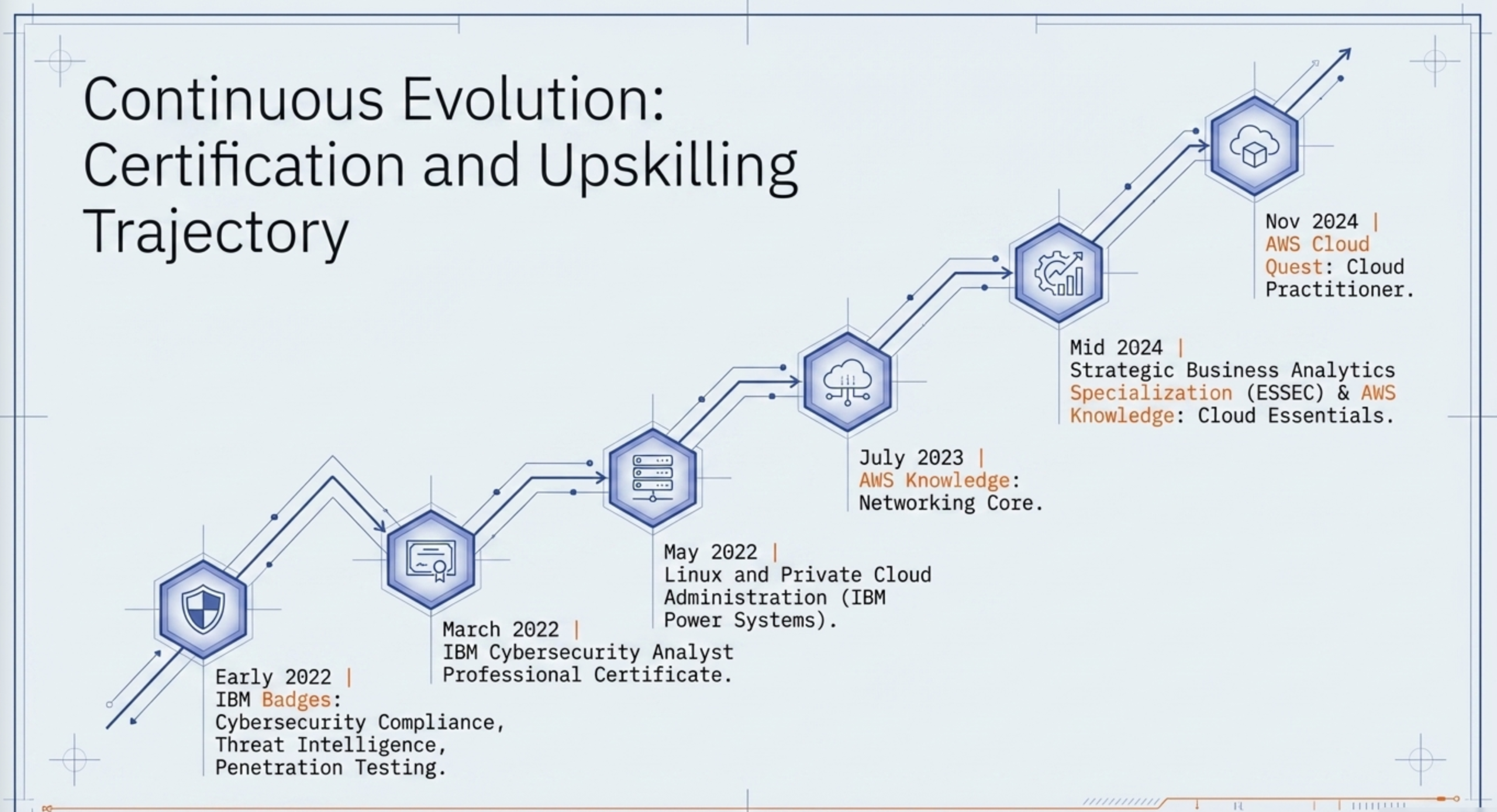 Continuous Evolution: Certification and Upskilling Trajectory

Early 2022 |
IBM Badges:
Cybersecurity Compliance, Threat Intelligence, Penetration Testing.

March 2022 |
IBM Cybersecurity Analyst Professional Certificate.

May 2022 |
Linux and Private Cloud Administration (IBM Power Systems).

July 2023 |
AWS Knowledge:
Networking Core.

Mid 2024 |
Strategic Business Analytics Specialization (ESSEC) & AWS Knowledge: Cloud Essentials.

Nov 2024 |
AWS Cloud Quest: Cloud Practitioner.